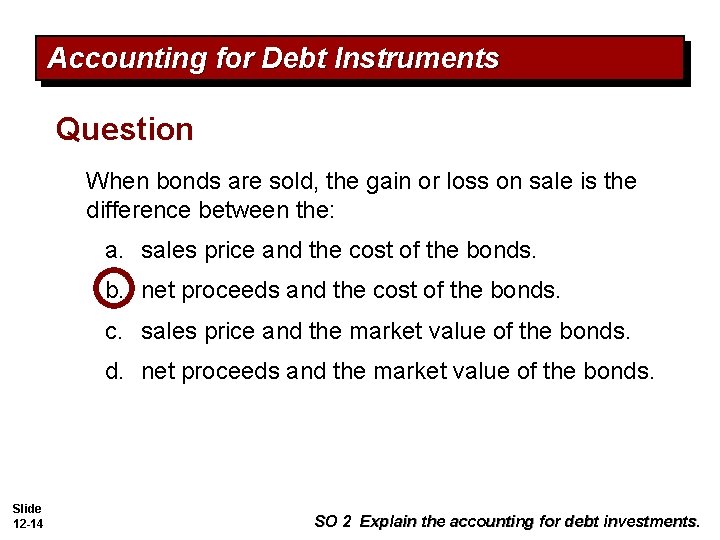 Accounting for Debt Instruments

Question

When bonds are sold, the gain or loss on sale is the difference between the:

a. sales price and the cost of the bonds.

b. net proceeds and the cost of the bonds.

c. sales price and the market value of the bonds.

d. net proceeds and the market value of the bonds.

Slide 12-14

SO 2 Explain the accounting for debt investments.